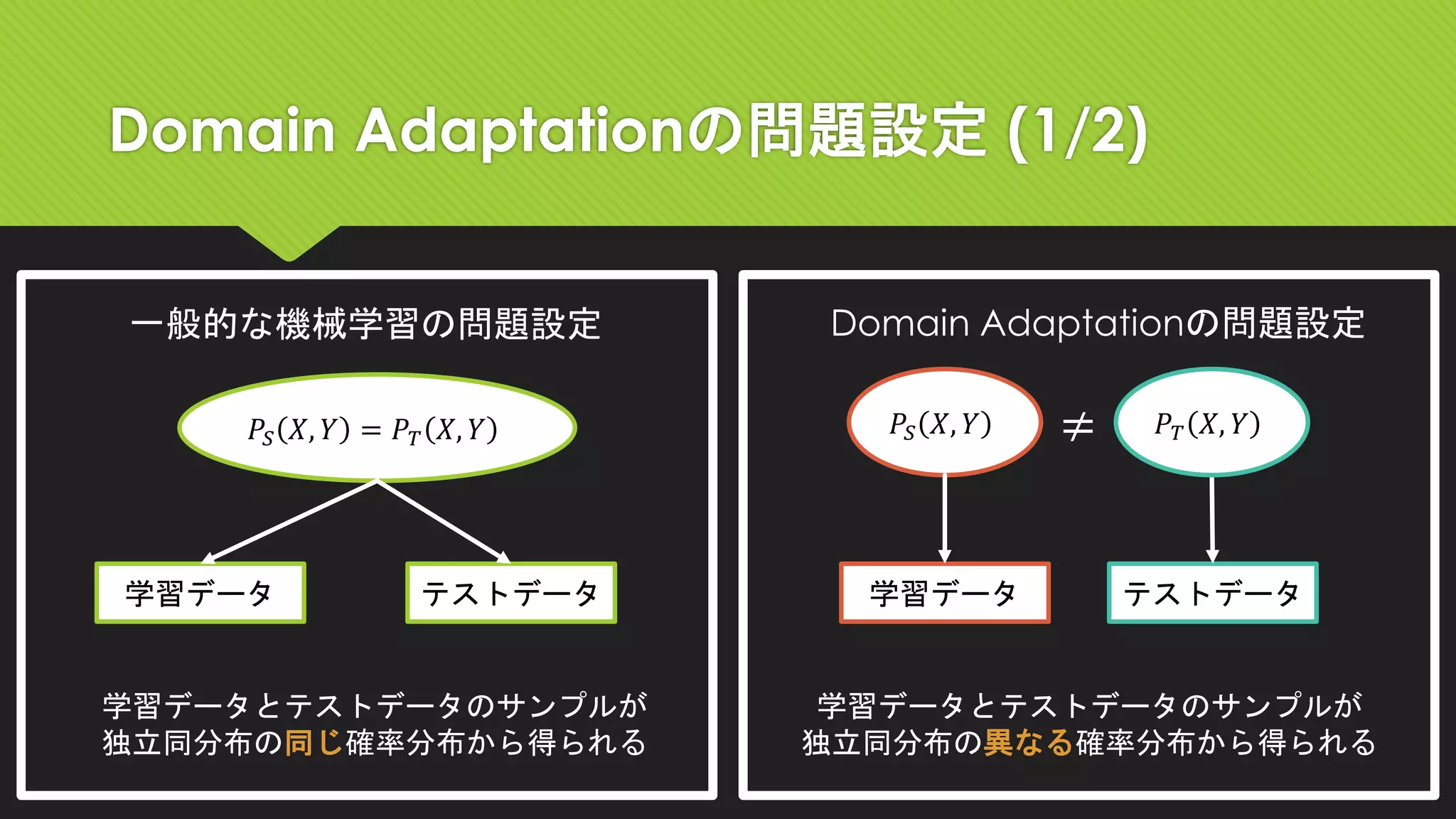 Domain Adaptationの問題設定 (1/2)

一般的な機械学習の問題設定

$P_S(X,Y) = P_T(X,Y)$

学習データ

テストデータ

学習データとテストデータのサンプルが独立同分布の同じ確率分布から得られる

Domain Adaptationの問題設定

$P_S(X,Y)$

$\neq$

$P_T(X,Y)$

学習データ

テストデータ

学習データとテストデータのサンプルが独立同分布の異なる確率分布から得られる